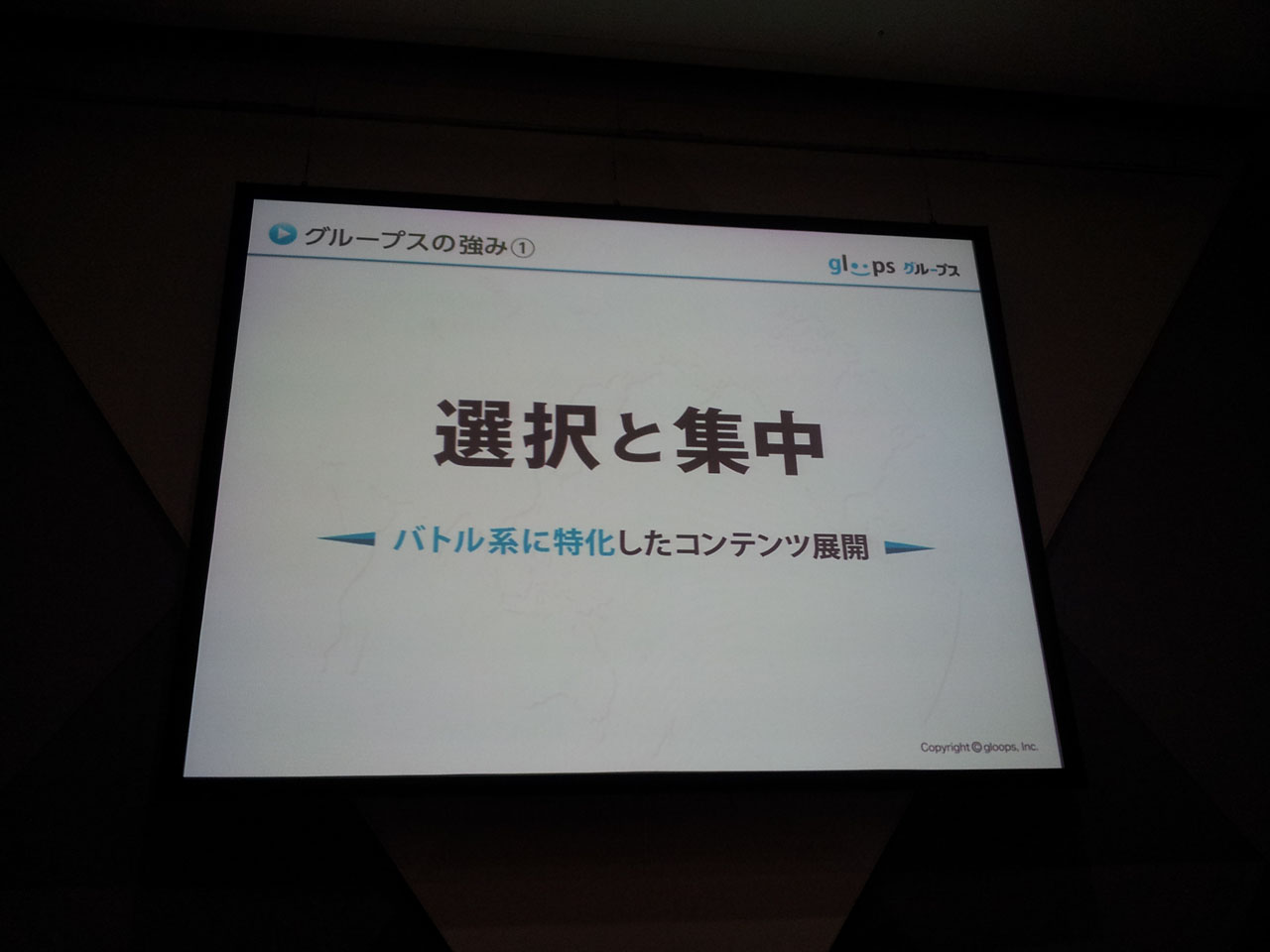 グループスの強み①

gloops グループス

選択と集中

バトル系に特化したコンテンツ展開

Copyright © gloops, Inc.